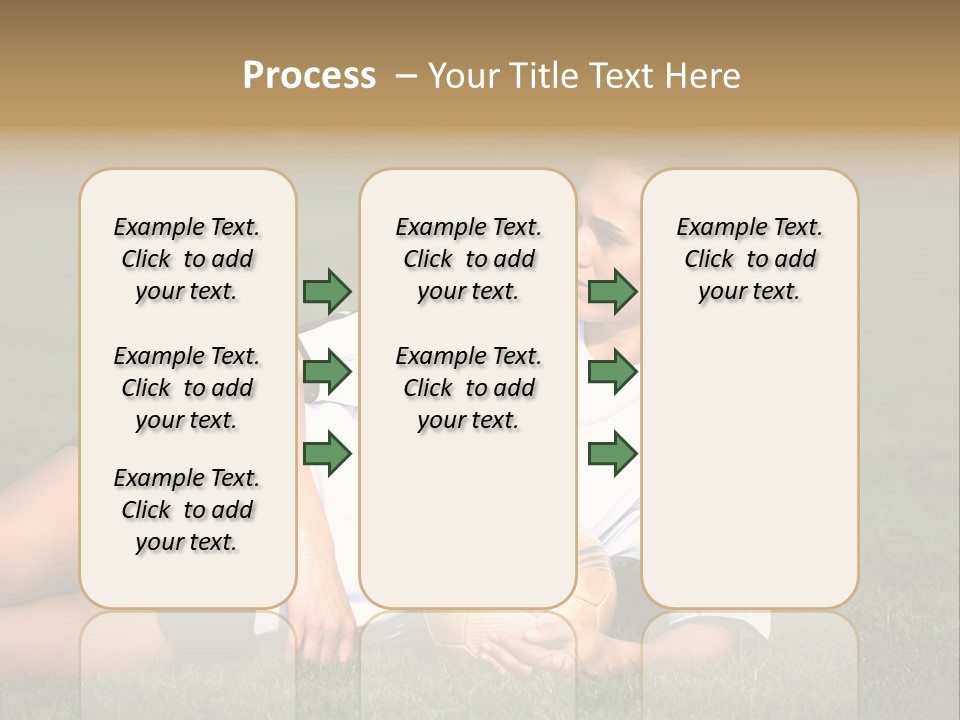 Process – Your Title Text Here

Example Text. Click to add your text.

Example Text. Click to add your text.

Example Text. Click to add your text.

Example Text. Click to add your text.

Example Text. Click to add your text.

Example Text. Click to add your text.